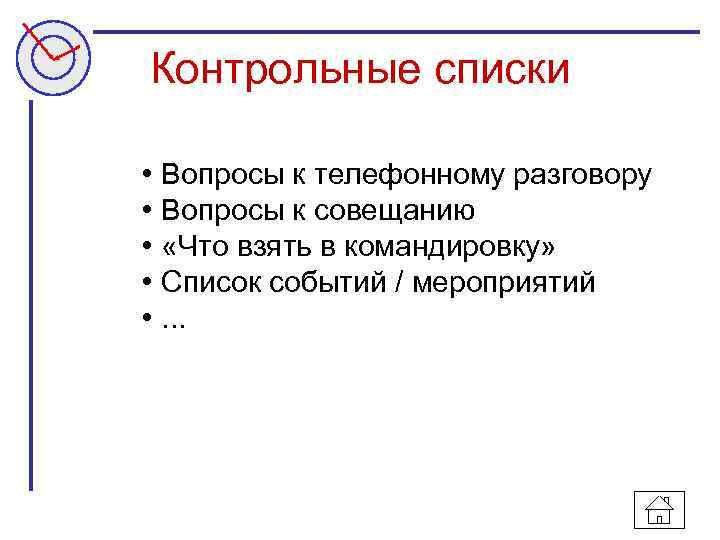 Контрольные списки

• Вопросы к телефонному разговору
• Вопросы к совещанию
• «Что взять в командировку»
• Список событий / мероприятий
• ...